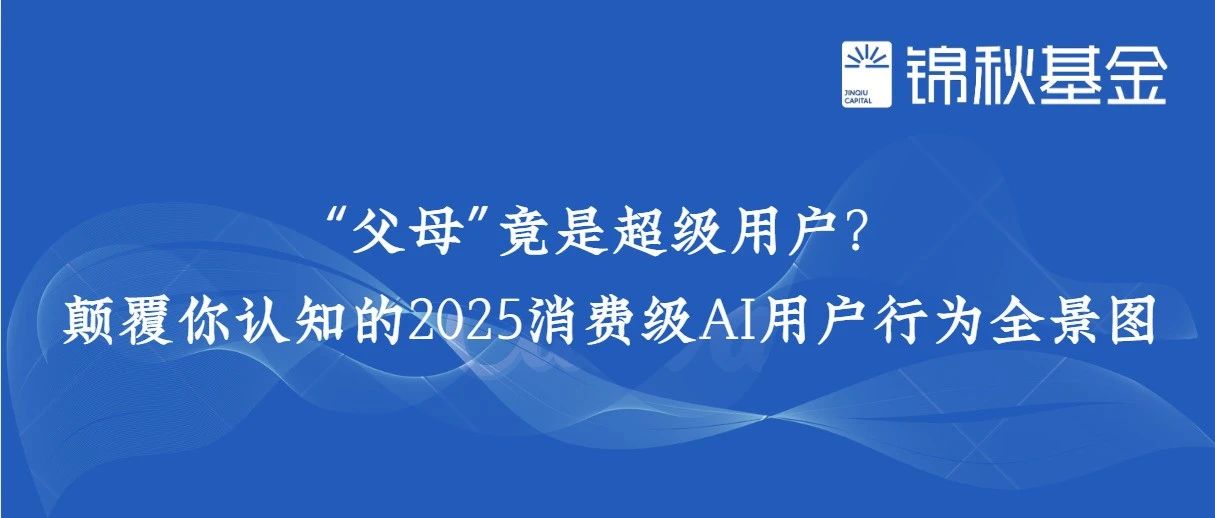 JINQIU CAPITAL 锦秋基金

“父母”竟是超级用户？
颠覆你认知的2025消费级AI用户行为全景图